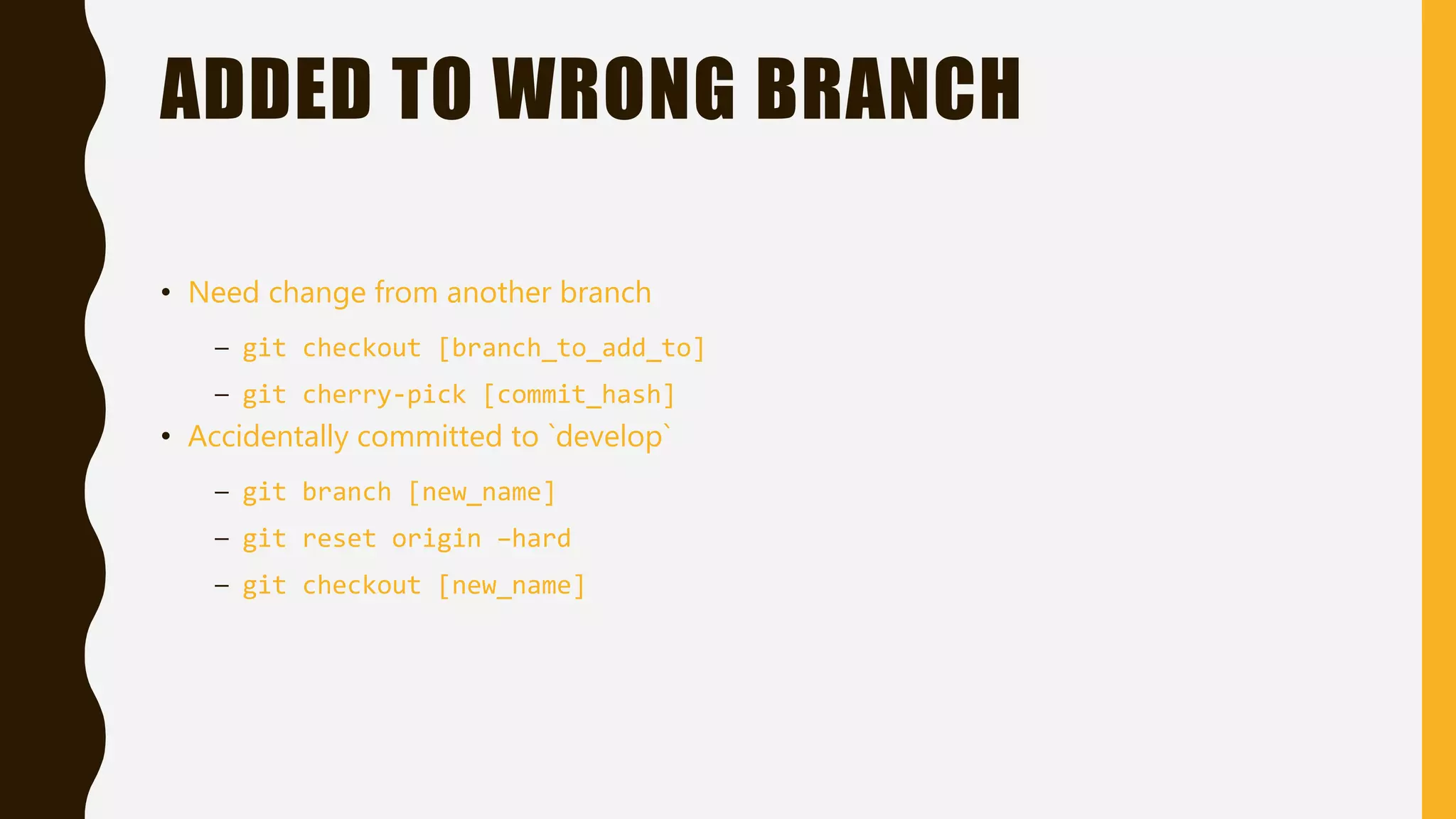 ADDED TO WRONG BRANCH

• Need change from another branch
  – git checkout [branch_to_add_to]
  – git cherry-pick [commit_hash]
• Accidentally committed to `develop`
  – git branch [new_name]
  – git reset origin –hard
  – git checkout [new_name]